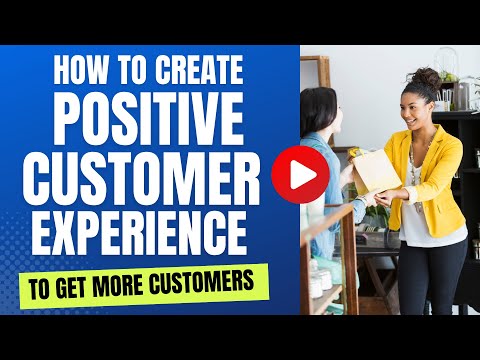 HOW TO CREATE
POSITIVE
CUSTOMER
EXPERIENCE

TO GET MORE CUSTOMERS